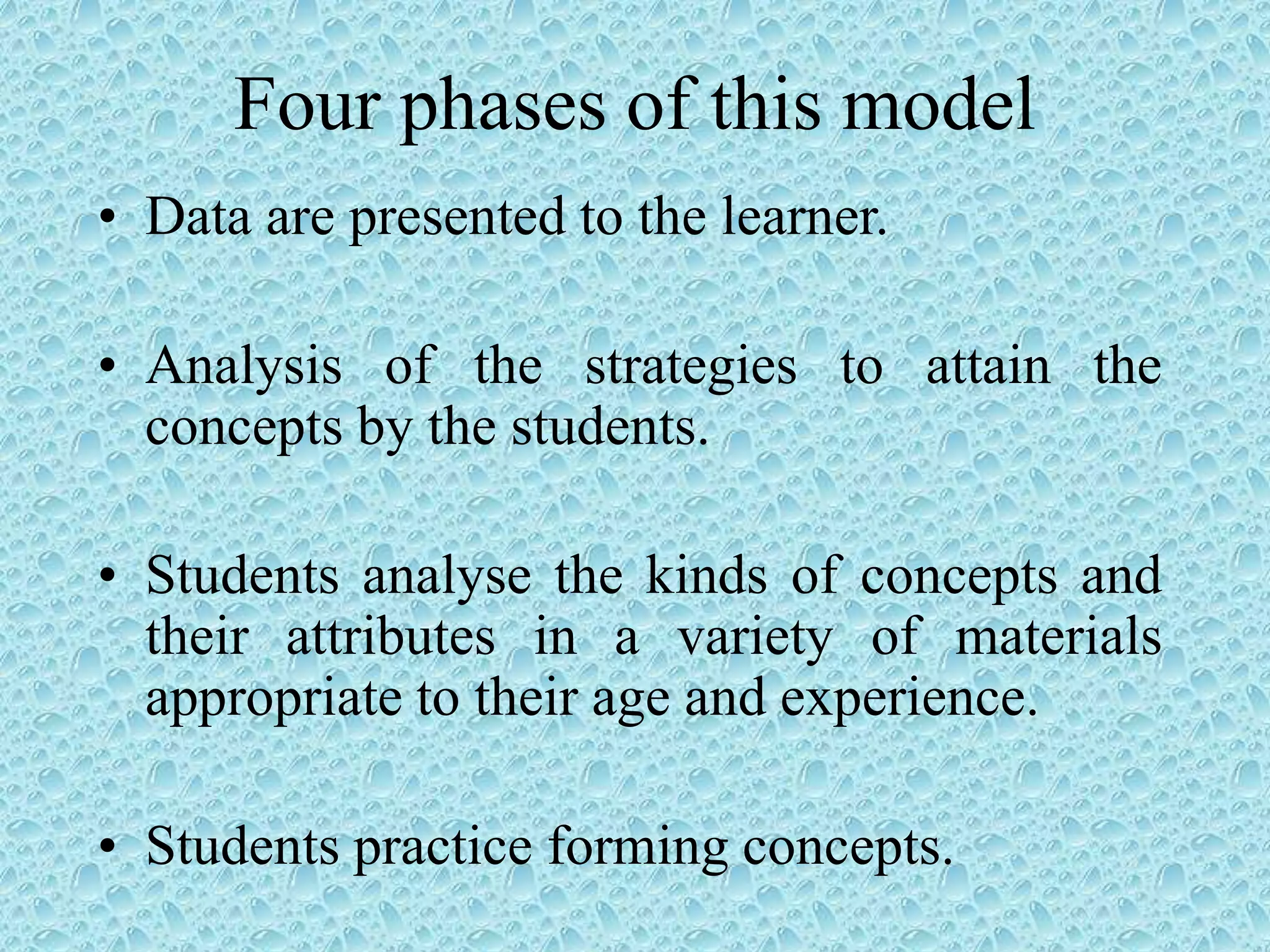 Four phases of this model

• Data are presented to the learner.

• Analysis of the strategies to attain the concepts by the students.

• Students analyse the kinds of concepts and their attributes in a variety of materials appropriate to their age and experience.

• Students practice forming concepts.